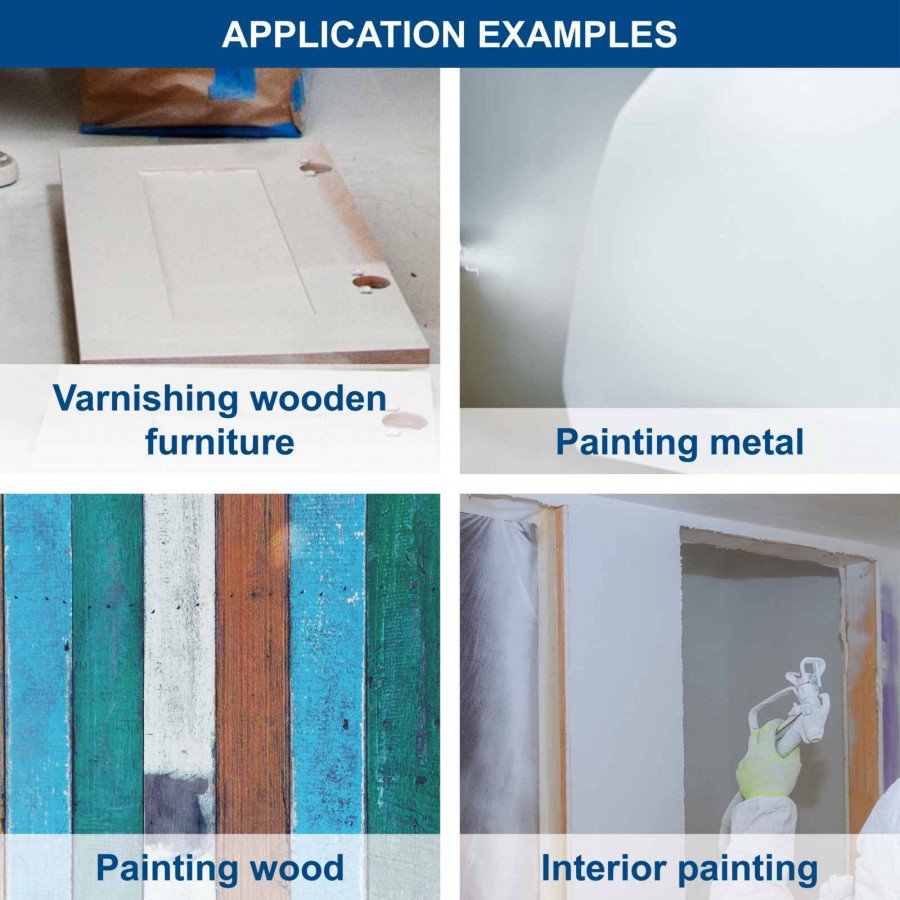 APPLICATION EXAMPLES

Varnishing wooden furniture

Painting metal

Painting wood

Interior painting